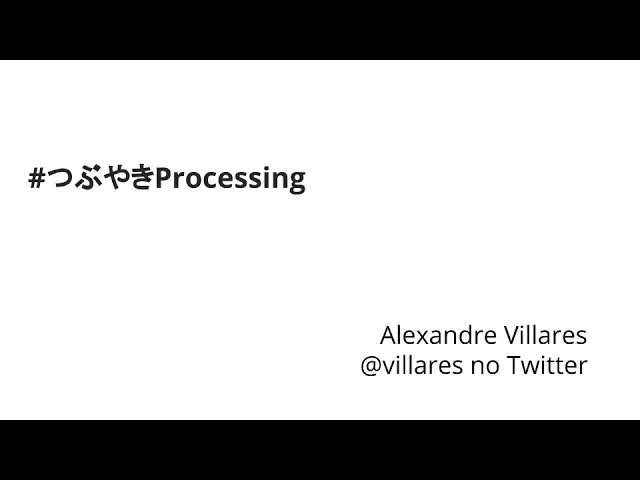 #つぶやきProcessing

Alexandre Villares
@villares no Twitter